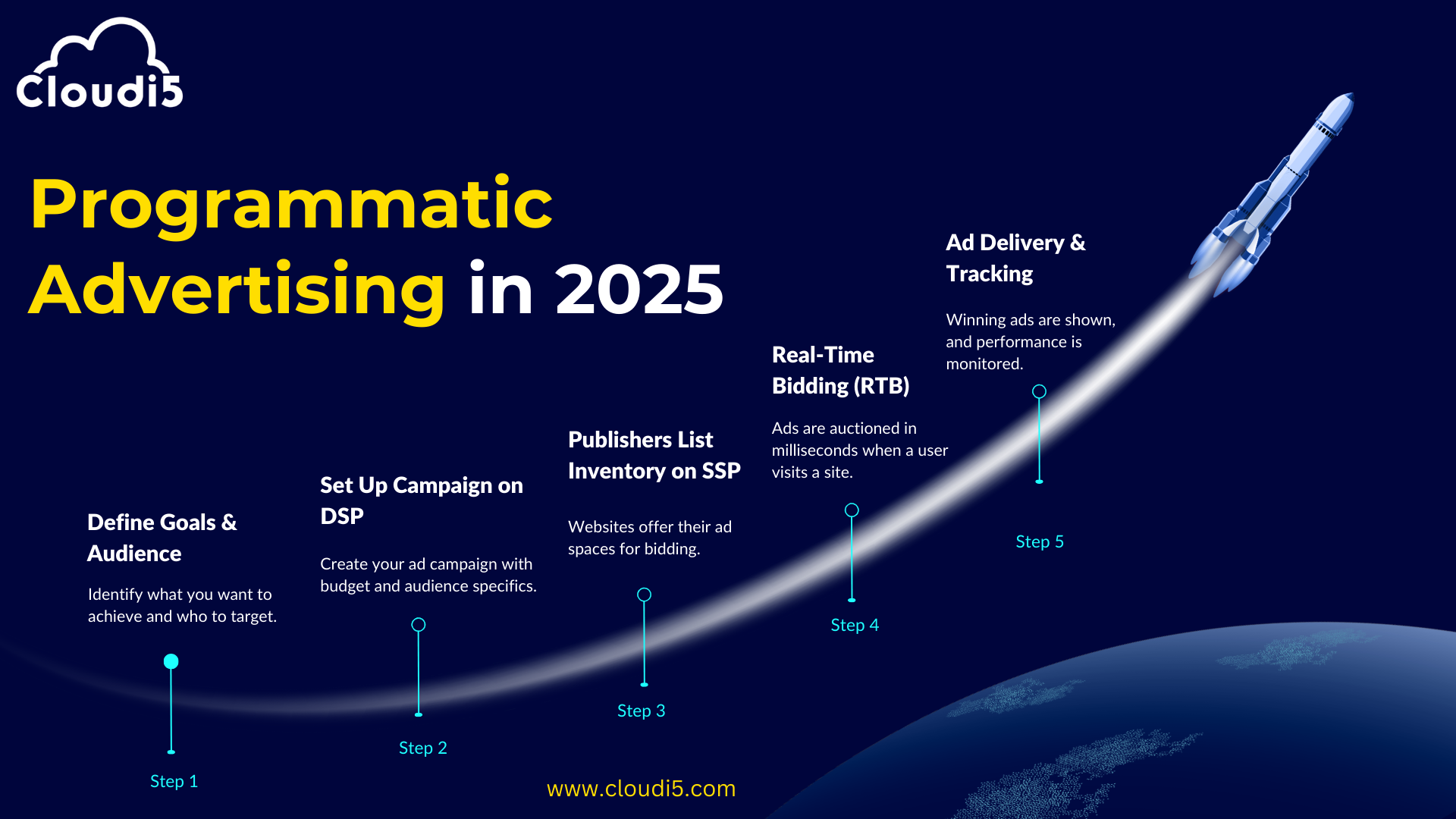 Cloudi5

Programmatic Advertising in 2025

Define Goals & Audience

Identify what you want to achieve and who to target.

Step 1

Set Up Campaign on DSP

Create your ad campaign with budget and audience specifics.

Step 2

Publishers List Inventory on SSP

Websites offer their ad spaces for bidding.

Step 3

Real-Time Bidding (RTB)

Ads are auctioned in milliseconds when a user visits a site.

Step 4

Ad Delivery & Tracking

Winning ads are shown, and performance is monitored.

Step 5

www.cloudi5.com